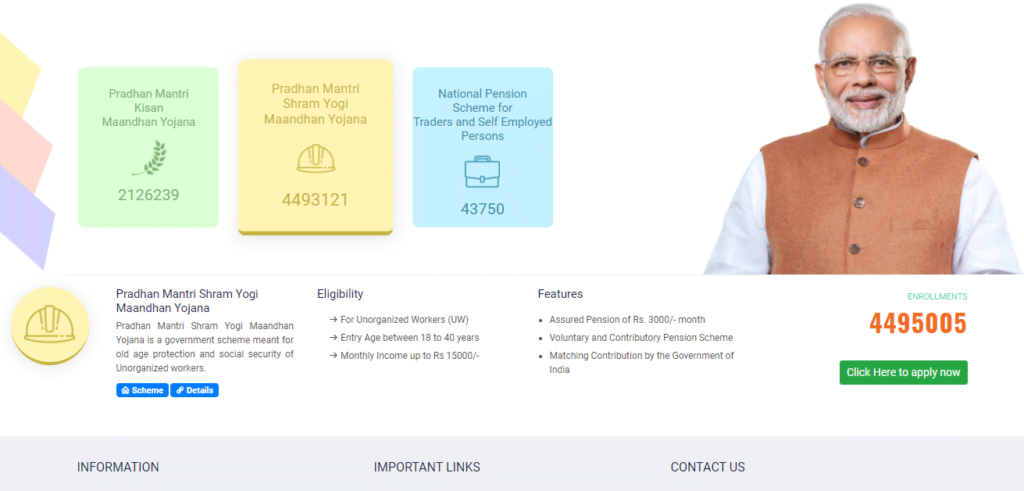 Pradhan Mantri Kisan Maandhan Yojana

2126239

Pradhan Mantri Shram Yogi Maandhan Yojana

4493121

National Pension Scheme for Traders and Self Employed Persons

43750

Pradhan Mantri Shram Yogi Maandhan Yojana

Pradhan Mantri Shram Yogi Maandhan Yojana is a government scheme meant for old age protection and social security of Unorganized workers.

Scheme Details

Eligibility

→ For Unorganized Workers (UW)
→ Entry Age between 18 to 40 years
→ Monthly Income up to Rs 15000/-

Features

• Assured Pension of Rs. 3000/- month
• Voluntary and Contributory Pension Scheme
• Matching Contribution by the Government of India

ENROLLMENTS

4495005

Click Here to apply now

INFORMATION

IMPORTANT LINKS

CONTACT US